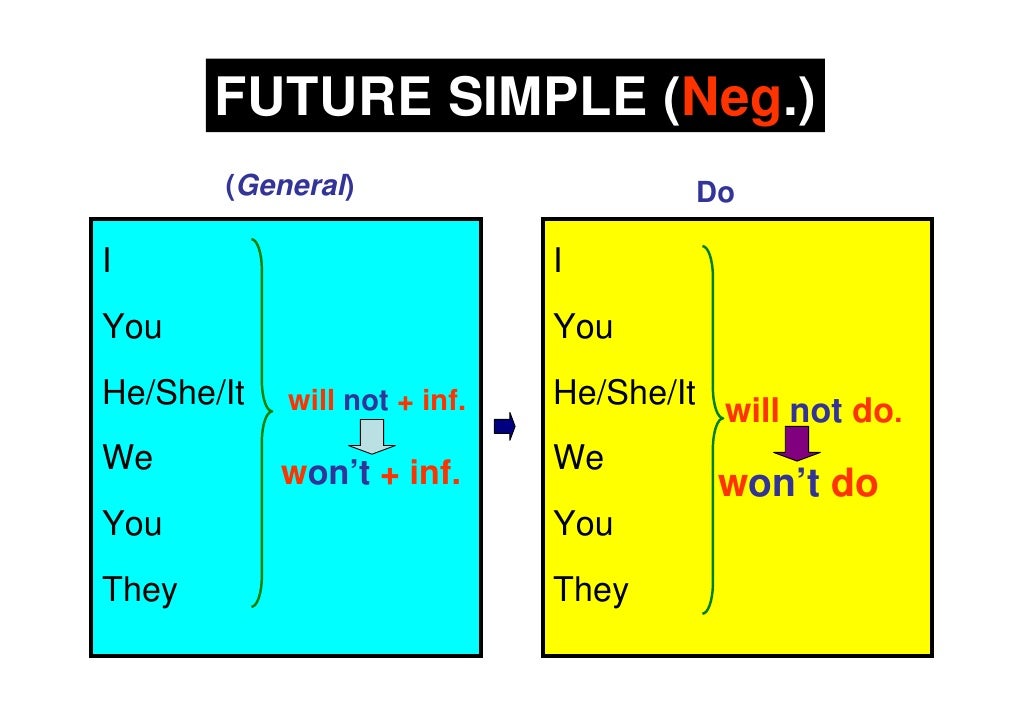 FUTURE SIMPLE (Neg.)

(General)

I
You
He/She/It
We
You
They

will not + inf.

won't + inf.

Do

I
You
He/She/It
We
You
They

will not do.

won't do